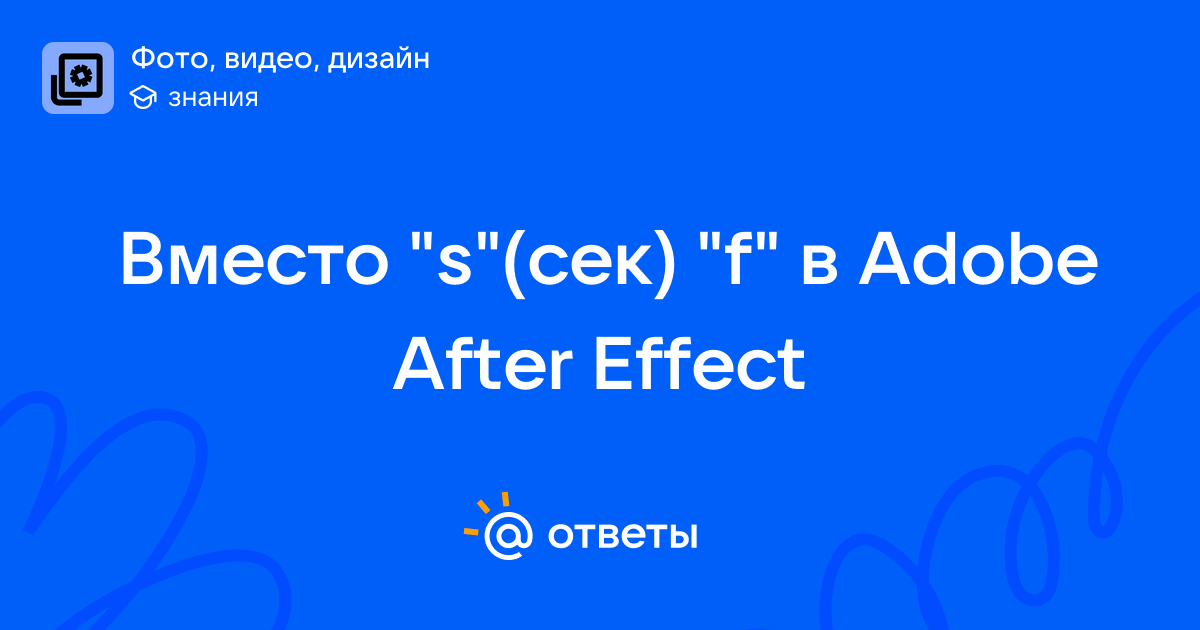 Фото, видео, дизайн
знания

Вместо "s"(сек) "f" в Adobe After Effect

@ ответы